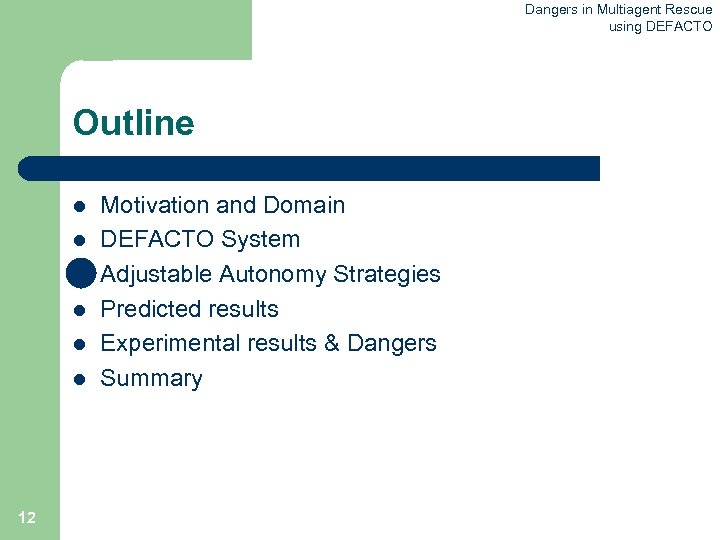 Dangers in Multiagent Rescue using DEFACTO

Outline

- Motivation and Domain
- DEFACTO System
- Adjustable Autonomy Strategies
- Predicted results
- Experimental results & Dangers
- Summary

12